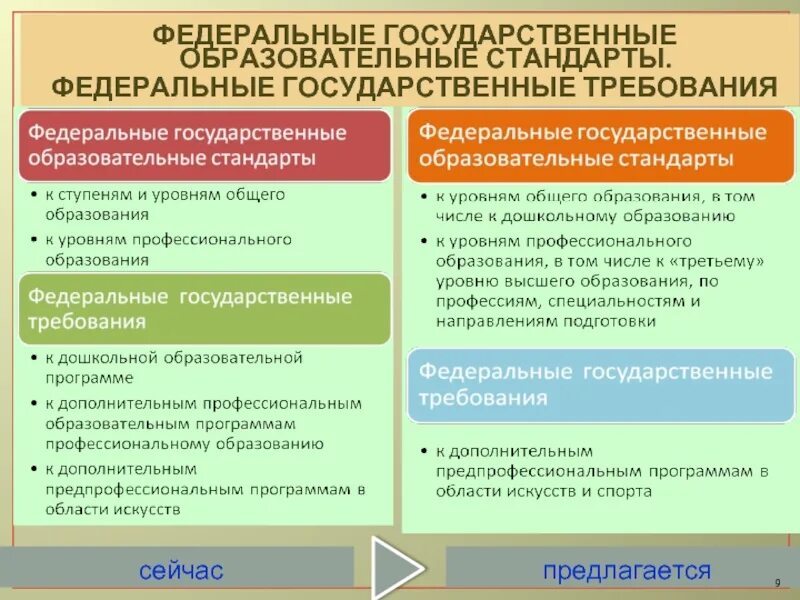 ФЕДЕРАЛЬНЫЕ ГОСУДАРСТВЕННЫЕ ОБРАЗОВАТЕЛЬНЫЕ СТАНДАРТЫ. ФЕДЕРАЛЬНЫЕ ГОСУДАРСТВЕННЫЕ ТРЕБОВАНИЯ

Федеральные государственные образовательные стандарты

• к ступеням и уровням общего образования
• к уровням профессионального образования

Федеральные государственные требования

• к дошкольной образовательной программе
• к дополнительным профессиональным образовательным программам профессиональному образованию
• к дополнительным предпрофессиональным программам в области искусств

Федеральные государственные образовательные стандарты

• к уровням общего образования, в том числе к дошкольному образованию
• к уровням профессионального образования, в том числе к «третьему» уровню высшего образования, по профессиям, специальностям и направлениям подготовки

Федеральные государственные требования

• к дополнительным предпрофессиональным программам в области искусств и спорта

сейчас

предлагается

9